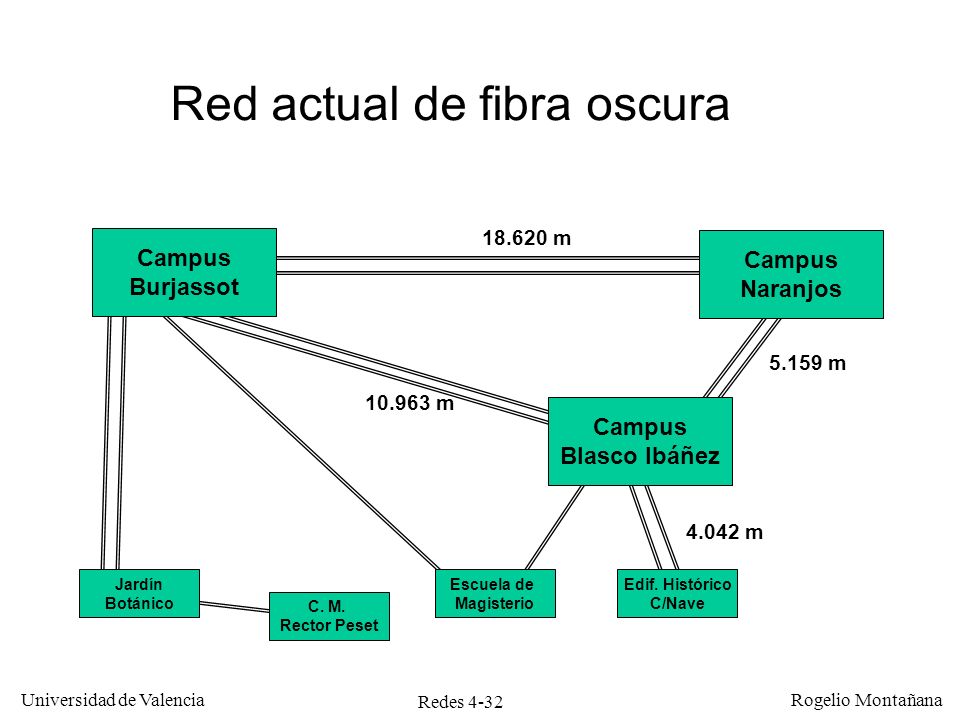 Red actual de fibra oscura

Campus Burjassot

18.620 m

Campus Naranjos

5.159 m

10.963 m

Campus Blasco Ibáñez

4.042 m

Jardín Botánico

C. M. Rector Peset

Escuela de Magisterio

Edif. Histórico C/Nave

Universidad de Valencia

Redes 4-32

Rogelio Montañana